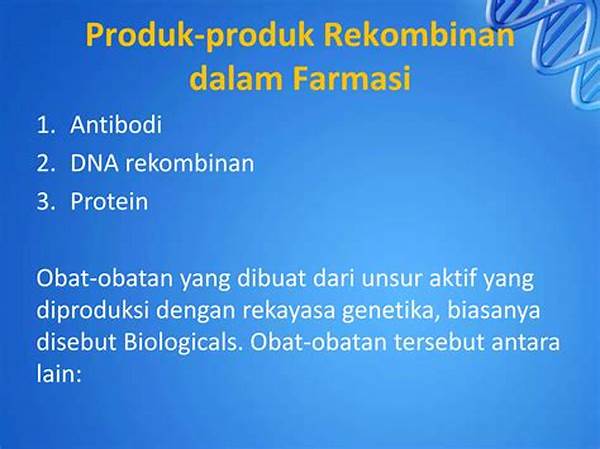 Produk-produk Rekombinan dalam Farmasi

1. Antibodi
2. DNA rekombinan
3. Protein

Obat-obatan yang dibuat dari unsur aktif yang diproduksi dengan rekayasa genetika, biasanya disebut Biologicals. Obat-obatan tersebut antara lain: